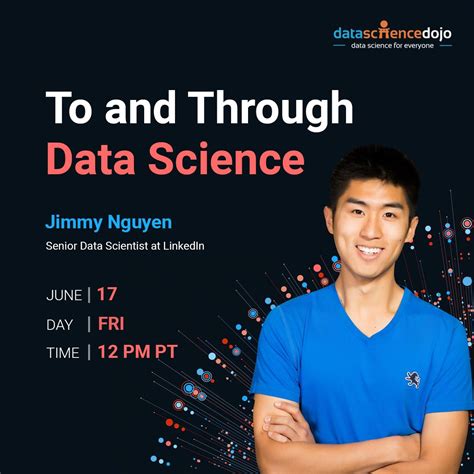 datasciencedojo
data science for everyone

To and Through
Data Science

Jimmy Nguyen
Senior Data Scientist at LinkedIn

JUNE | 17
DAY | FRI
TIME | 12 PM PT